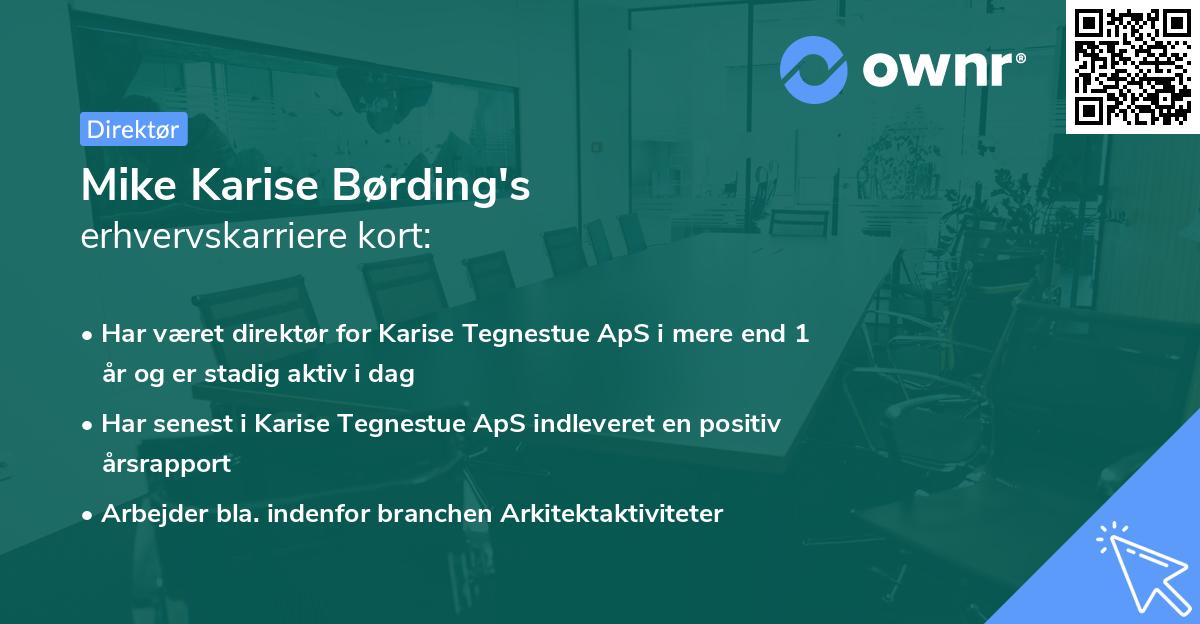 ownr®

Direktør

Mike Karise Børding's
erhvervskarriere kort:

• Har været direktør for Karise Tegnestue ApS i mere end 1 år og er stadig aktiv i dag
• Har senest i Karise Tegnestue ApS indleveret en positiv årsrapport
• Arbejder bla. indenfor branchen Arkitektaktiviteter